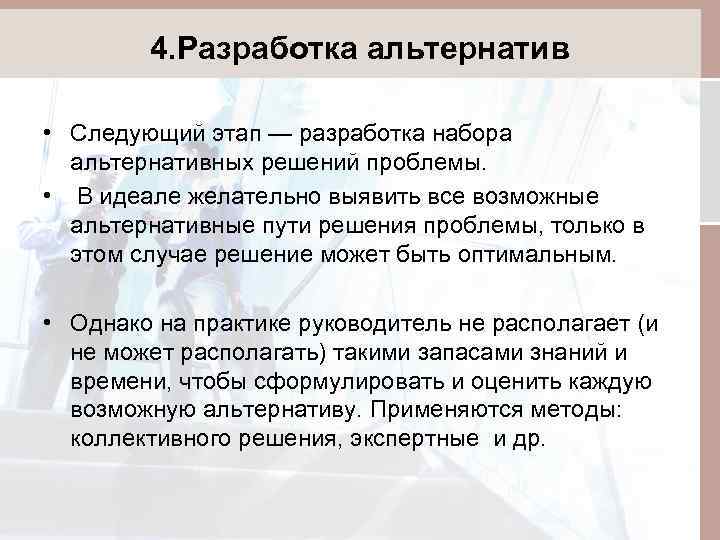 4.Разработка альтернатив

• Следующий этап — разработка набора альтернативных решений проблемы.

• В идеале желательно выявить все возможные альтернативные пути решения проблемы, только в этом случае решение может быть оптимальным.

• Однако на практике руководитель не располагает (и не может располагать) такими запасами знаний и времени, чтобы сформулировать и оценить каждую возможную альтернативу. Применяются методы: коллективного решения, экспертные и др.